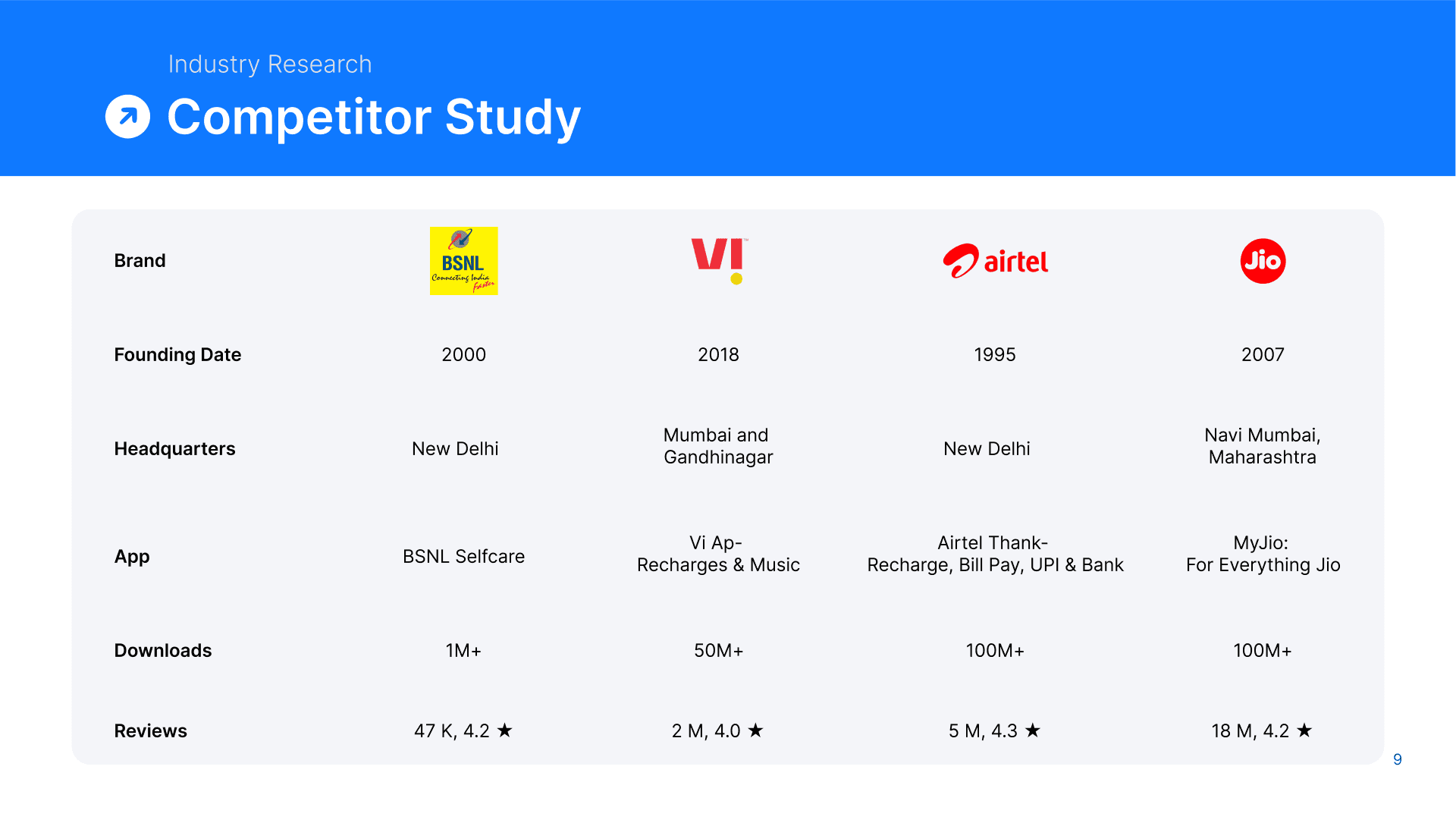 Industry Research

Competitor Study

| Brand | BSNL Connecting India faster | VI | airtel | Jio |
|---|---|---|---|---|
| Founding Date | 2000 | 2018 | 1995 | 2007 |
| Headquarters | New Delhi | Mumbai and Gandhinagar | New Delhi | Navi Mumbai, Maharashtra |
| App | BSNL Selfcare | Vi Ap- Recharges & Music | Airtel Thank- Recharge, Bill Pay, UPI & Bank | MyJio: For Everything Jio |
| Downloads | 1M+ | 50M+ | 100M+ | 100M+ |
| Reviews | 47 K, 4.2 ★ | 2 M, 4.0 ★ | 5 M, 4.3 ★ | 18 M, 4.2 ★ |

9